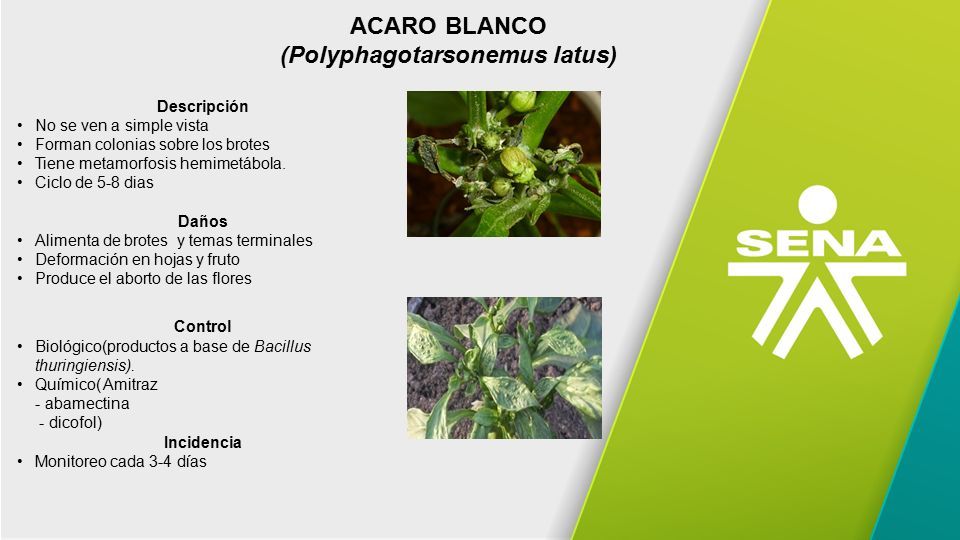 ACARO BLANCO
(Polyphagotarsonemus latus)

Descripción
• No se ven a simple vista
• Forman colonias sobre los brotes
• Tiene metamorfosis hemimetábola.
• Ciclo de 5-8 dias

Daños
• Alimenta de brotes y temas terminales
• Deformación en hojas y fruto
• Produce el aborto de las flores

Control
• Biológico(productos a base de Bacillus thuringiensis).
• Químico(Amitraz
- abamectina
- dicofol)

Incidencia
• Monitoreo cada 3-4 días

SENA